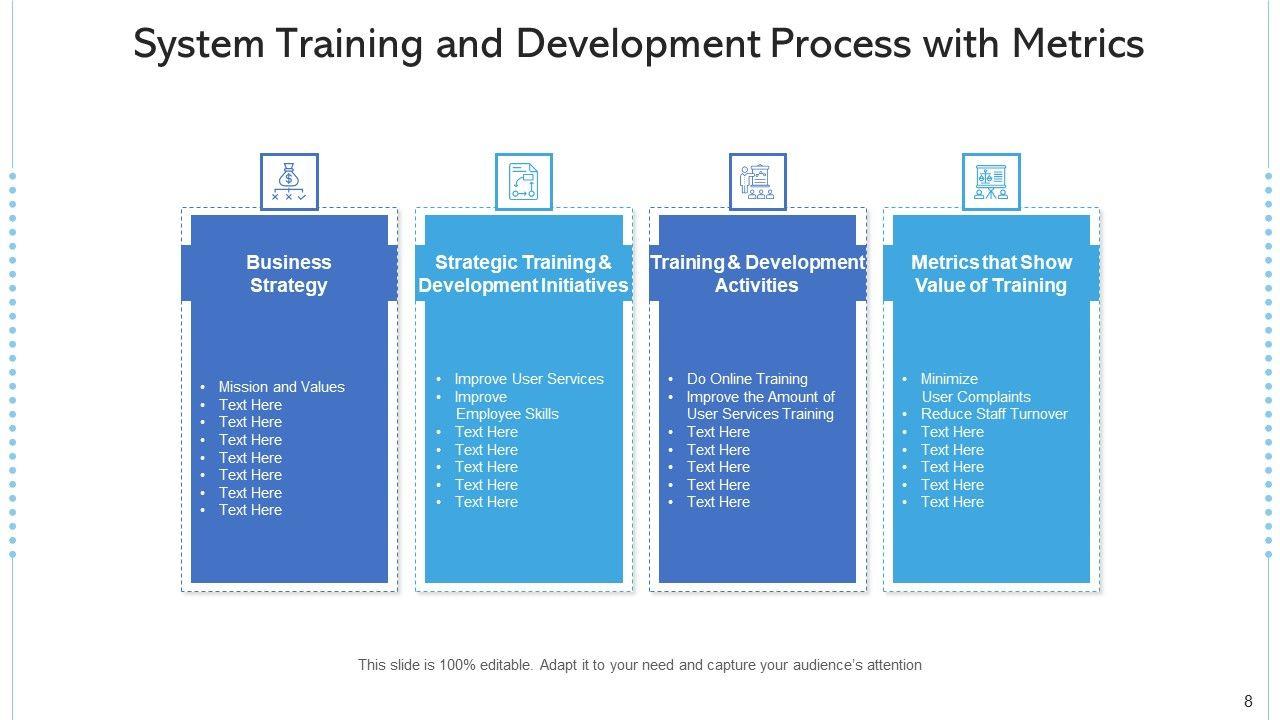 System Training and Development Process with Metrics

Business Strategy

- Mission and Values
- Text Here
- Text Here
- Text Here
- Text Here
- Text Here
- Text Here
- Text Here

Strategic Training & Development Initiatives

- Improve User Services
- Improve Employee Skills
- Text Here
- Text Here
- Text Here
- Text Here
- Text Here

Training & Development Activities

- Do Online Training
- Improve the Amount of User Services Training
- Text Here
- Text Here
- Text Here
- Text Here
- Text Here

Metrics that Show Value of Training

- Minimize User Complaints
- Reduce Staff Turnover
- Text Here
- Text Here
- Text Here
- Text Here
- Text Here

This slide is 100% editable. Adapt it to your need and capture your audience's attention

8